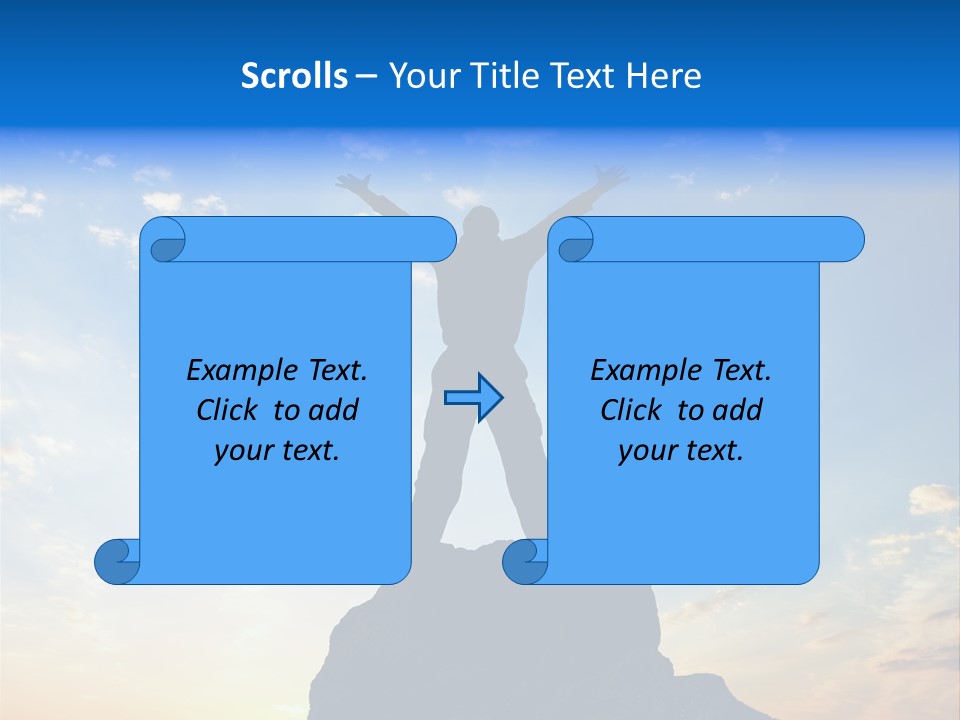 Scrolls – Your Title Text Here

Example Text. Click to add your text.

Example Text. Click to add your text.